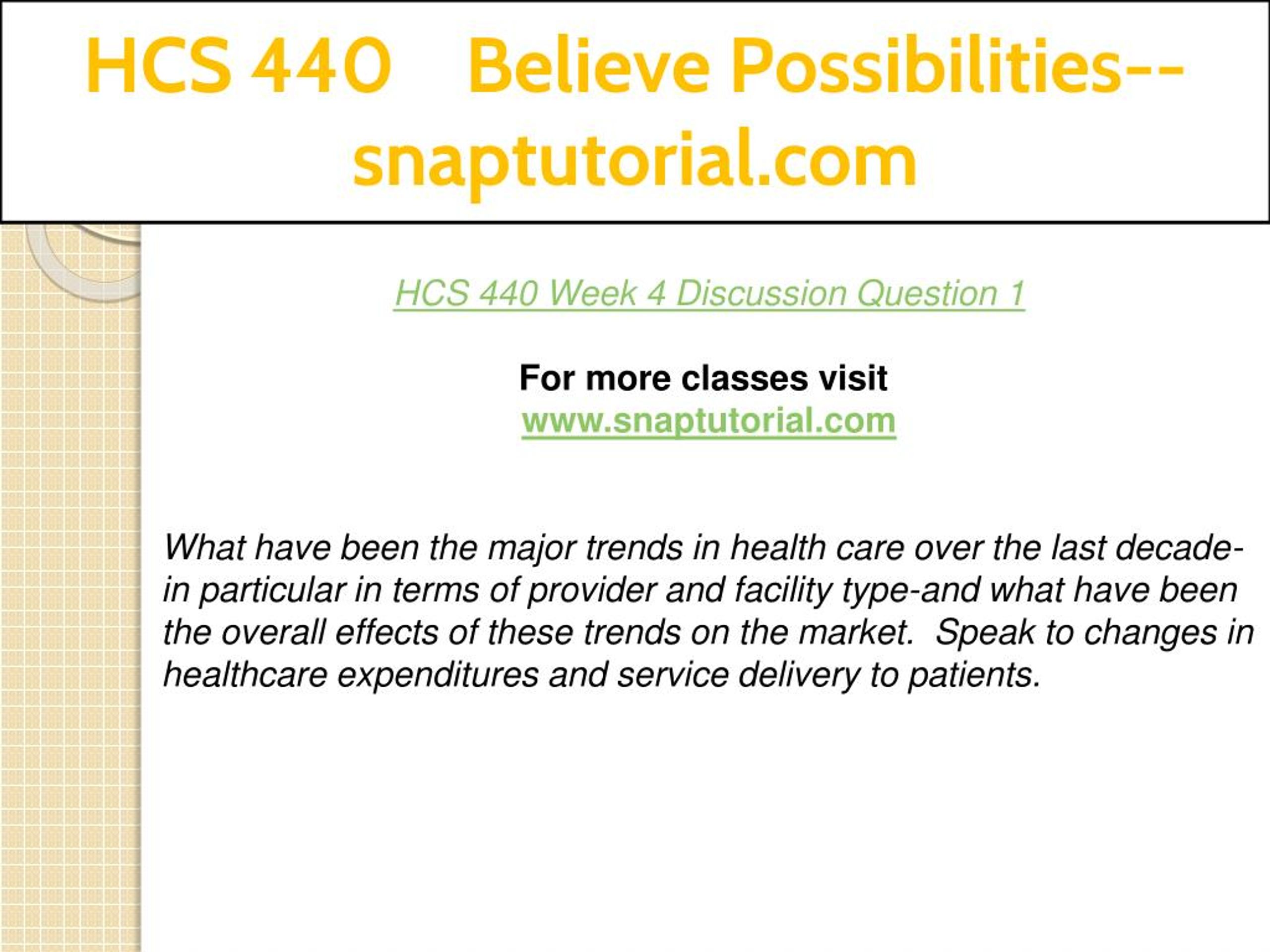 HCS 440 Believe Possibilities--snaptutorial.com

HCS 440 Week 4 Discussion Question 1

For more classes visit
www.snaptutorial.com

What have been the major trends in health care over the last decade-in particular in terms of provider and facility type-and what have been the overall effects of these trends on the market. Speak to changes in healthcare expenditures and service delivery to patients.